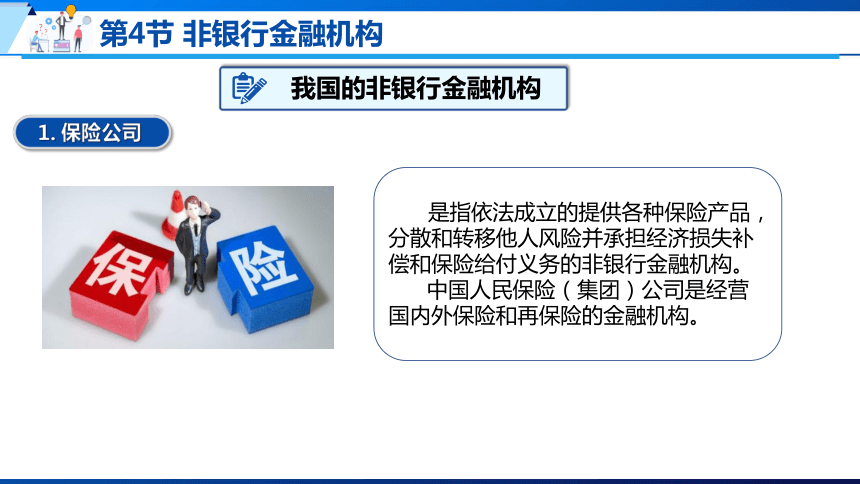 第4节 非银行金融机构

我国的非银行金融机构

1. 保险公司

保

险

是指依法成立的提供各种保险产品，分散和转移他人风险并承担经济损失补偿和保险给付义务的非银行金融机构。

中国人民保险（集团）公司是经营国内外保险和再保险的金融机构。